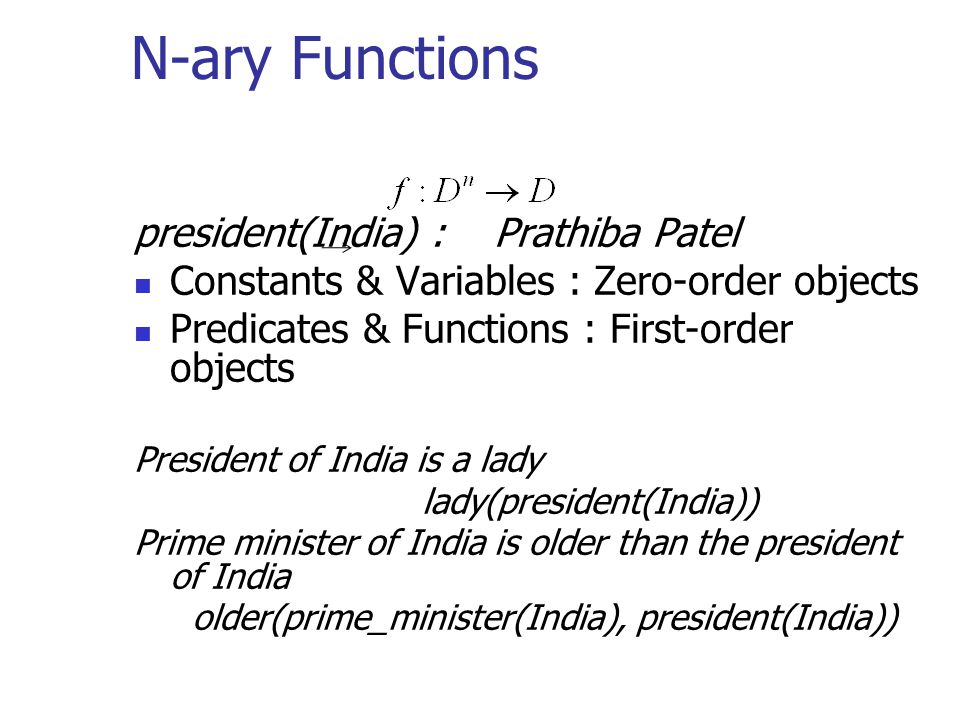 N-ary Functions

$f : D^n \rightarrow D$

president(India) : Prathiba Patel

- Constants & Variables : Zero-order objects
- Predicates & Functions : First-order objects

President of India is a lady
lady(president(India))
Prime minister of India is older than the president of India
older(prime_minister(India), president(India))